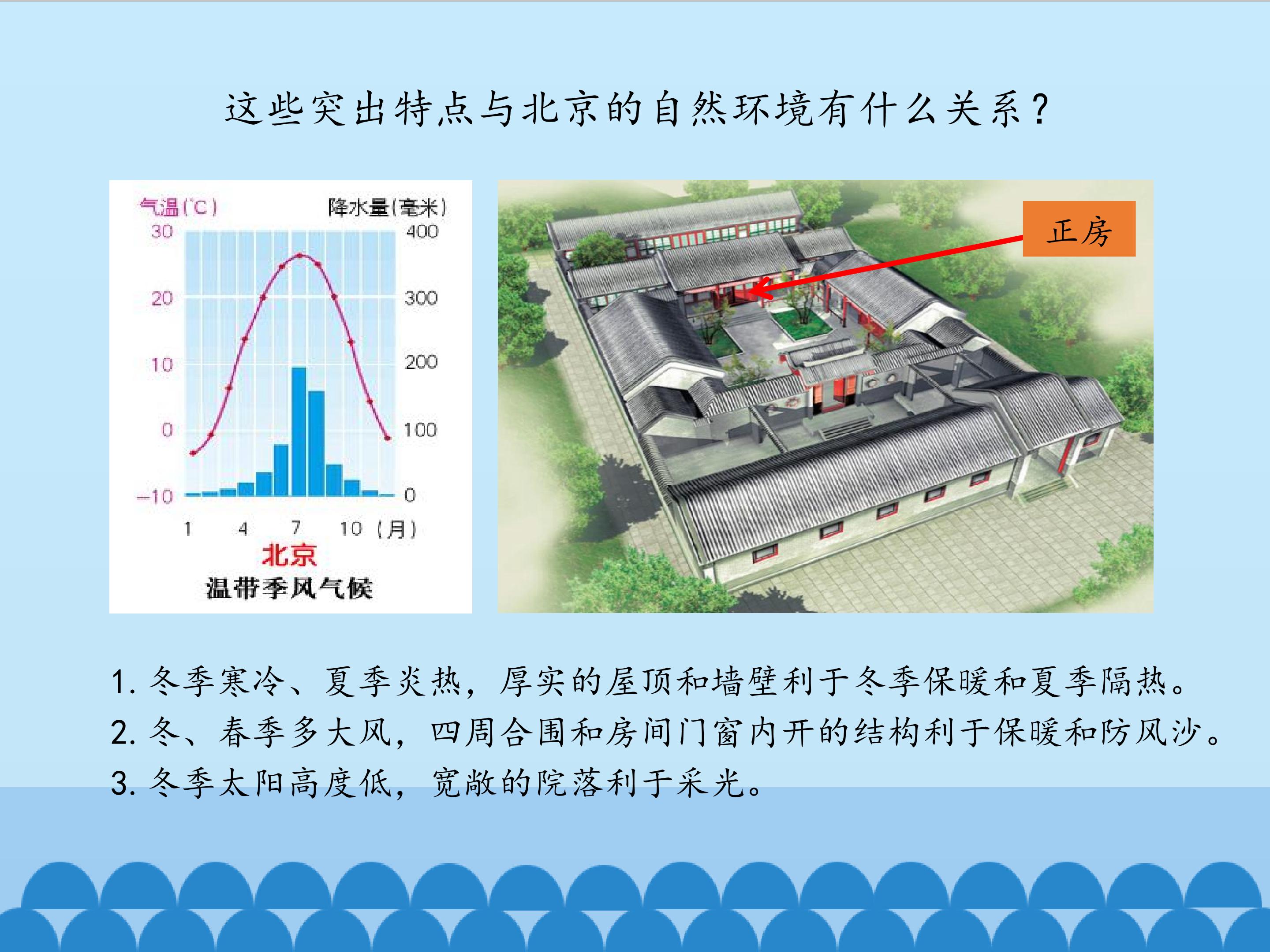 这些突出特点与北京的自然环境有什么关系？

气温(°C)
降水量(毫米)
30
20
10
0
-10
400
300
200
100
0
1 4 7 10 (月)
北京
温带季风气候

正房

1.冬季寒冷、夏季炎热，厚实的屋顶和墙壁利于冬季保暖和夏季隔热。
2.冬、春季多大风，四周合围和房间门窗内开的结构利于保暖和防风沙。
3.冬季太阳高度低，宽敞的院落利于采光。